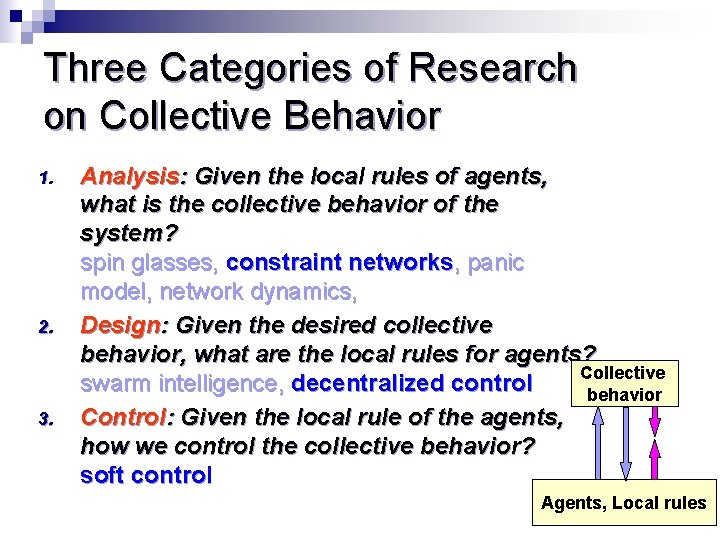 Three Categories of Research on Collective Behavior

1. Analysis: Given the local rules of agents, what is the collective behavior of the system?
spin glasses, constraint networks, panic model, network dynamics,

2. Design: Given the desired collective behavior, what are the local rules for agents?
swarm intelligence, decentralized control

3. Control: Given the local rule of the agents, how we control the collective behavior?
soft control

Collective behavior

Agents, Local rules